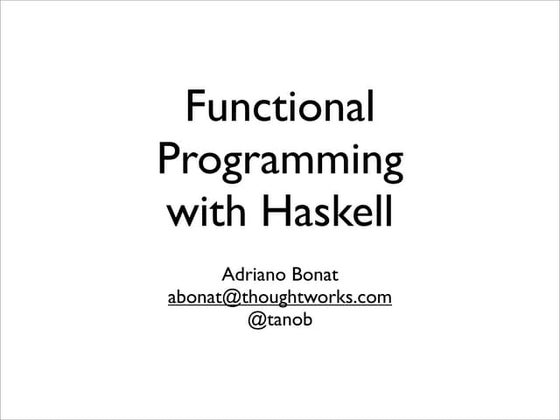 Functional Programming with Haskell

Adriano Bonat
abonat@thoughtworks.com
@tanob